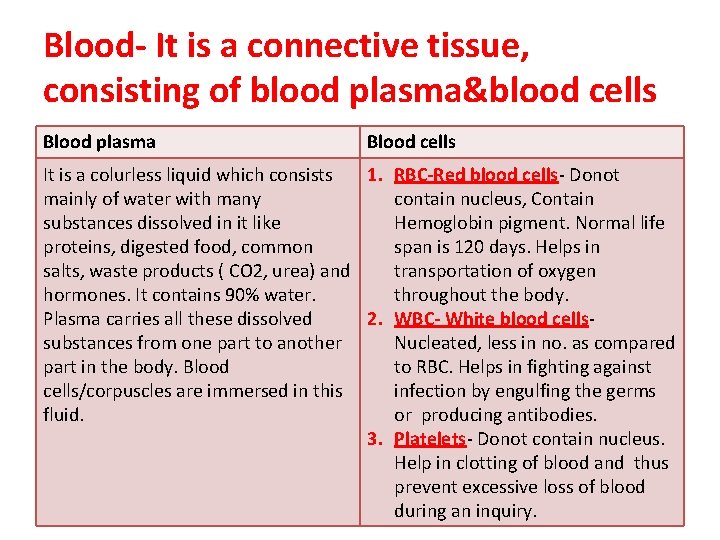 Blood- It is a connective tissue, consisting of blood plasma&blood cells

| Blood plasma | Blood cells |
|---|---|
| It is a colurless liquid which consists mainly of water with many substances dissolved in it like proteins, digested food, common salts, waste products ( CO2, urea) and hormones. It contains 90% water. Plasma carries all these dissolved substances from one part to another part in the body. Blood cells/corpuscles are immersed in this fluid. | 1. RBC-Red blood cells- Donot contain nucleus, Contain Hemoglobin pigment. Normal life span is 120 days. Helps in transportation of oxygen throughout the body. 2. WBC- White blood cells- Nucleated, less in no. as compared to RBC. Helps in fighting against infection by engulfing the germs or producing antibodies. 3. Platelets- Donot contain nucleus. Help in clotting of blood and thus prevent excessive loss of blood during an inquiry. |